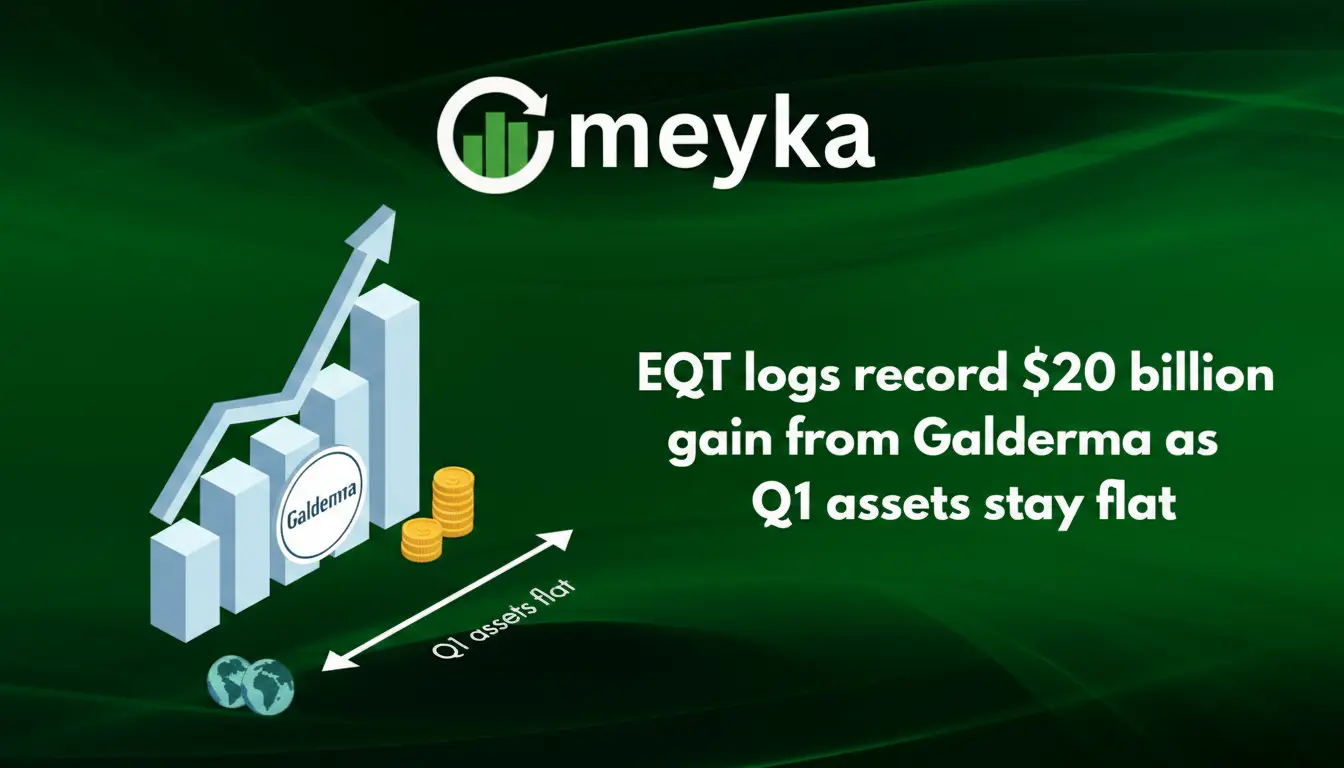 meyka

Galderma

Q1 assets flat

EQT logs record $20 billion gain from Galderma as Q1 assets stay flat